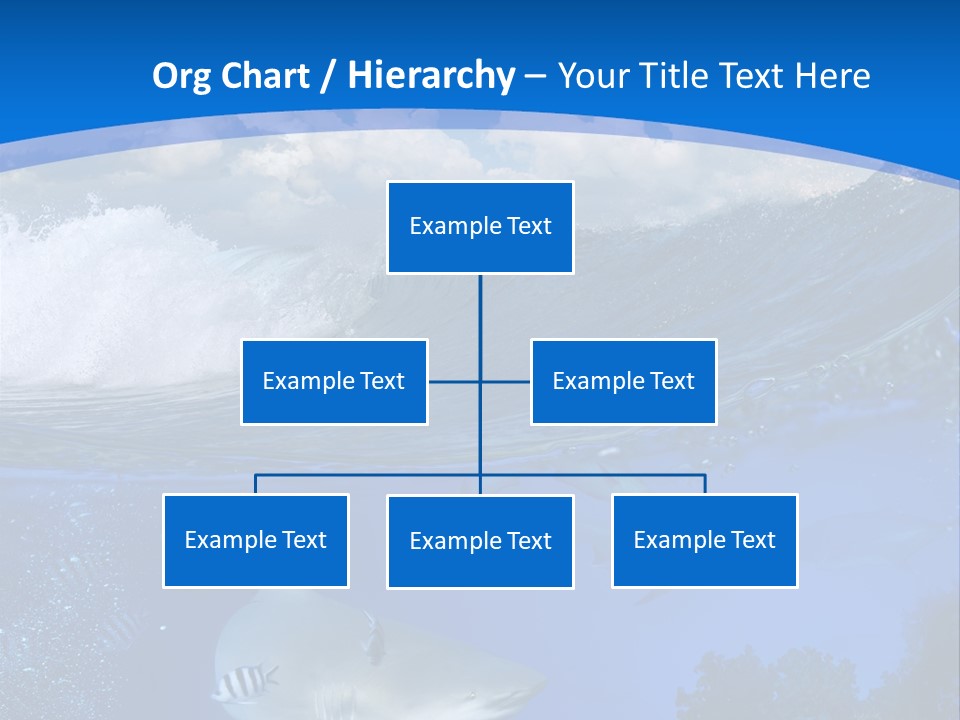 Org Chart / Hierarchy – Your Title Text Here

Example Text

Example Text

Example Text

Example Text

Example Text

Example Text